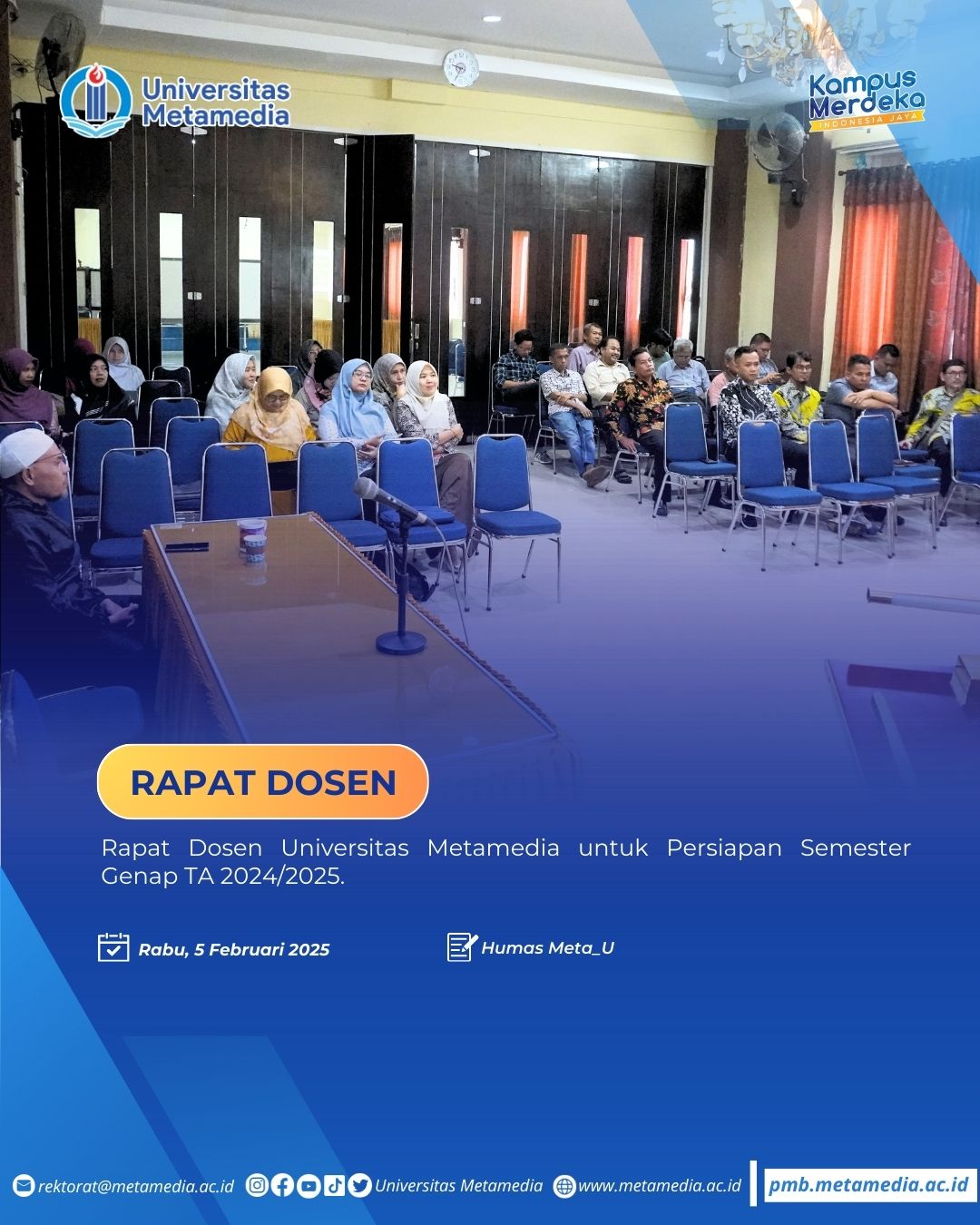 Universitas Metamedia

Kampus Merdeka
INDONESIA JAYA

RAPAT DOSEN

Rapat Dosen Universitas Metamedia untuk Persiapan Semester Genap TA 2024/2025.

Rabu, 5 Februari 2025

Humas Meta_U

rektorat@metamedia.ac.id Universitas Metamedia www.metamedia.ac.id pmb.metamedia.ac.id